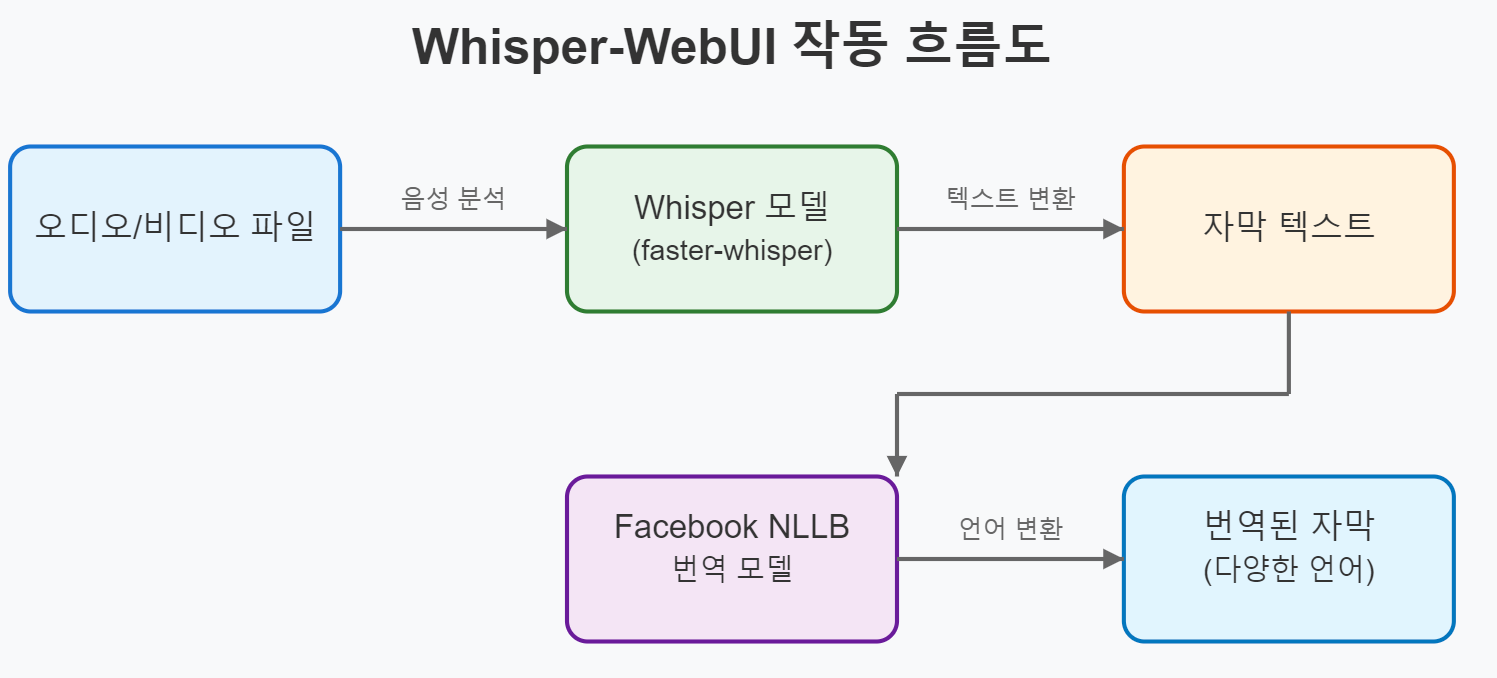 Whisper-WebUI 작동 흐름도

오디오/비디오 파일

음성 분석

Whisper 모델
(faster-whisper)

텍스트 변환

자막 텍스트

Facebook NLLB
번역 모델

언어 변환

번역된 자막
(다양한 언어)